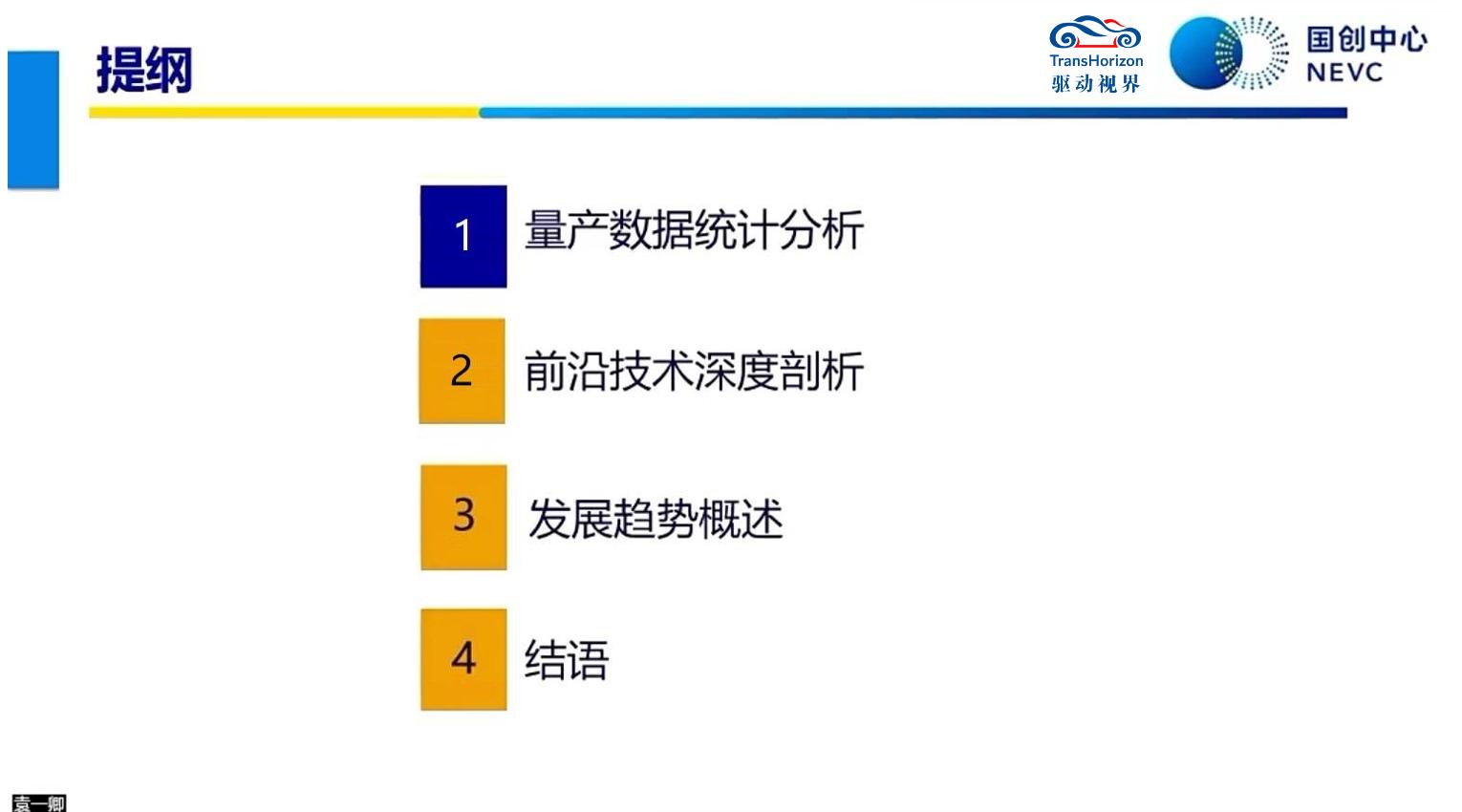 提纲

TransHorizon
驱动视界

国创中心
NEVC

1 量产数据统计分析

2 前沿技术深度剖析

3 发展趋势概述

4 结语

袁一卿